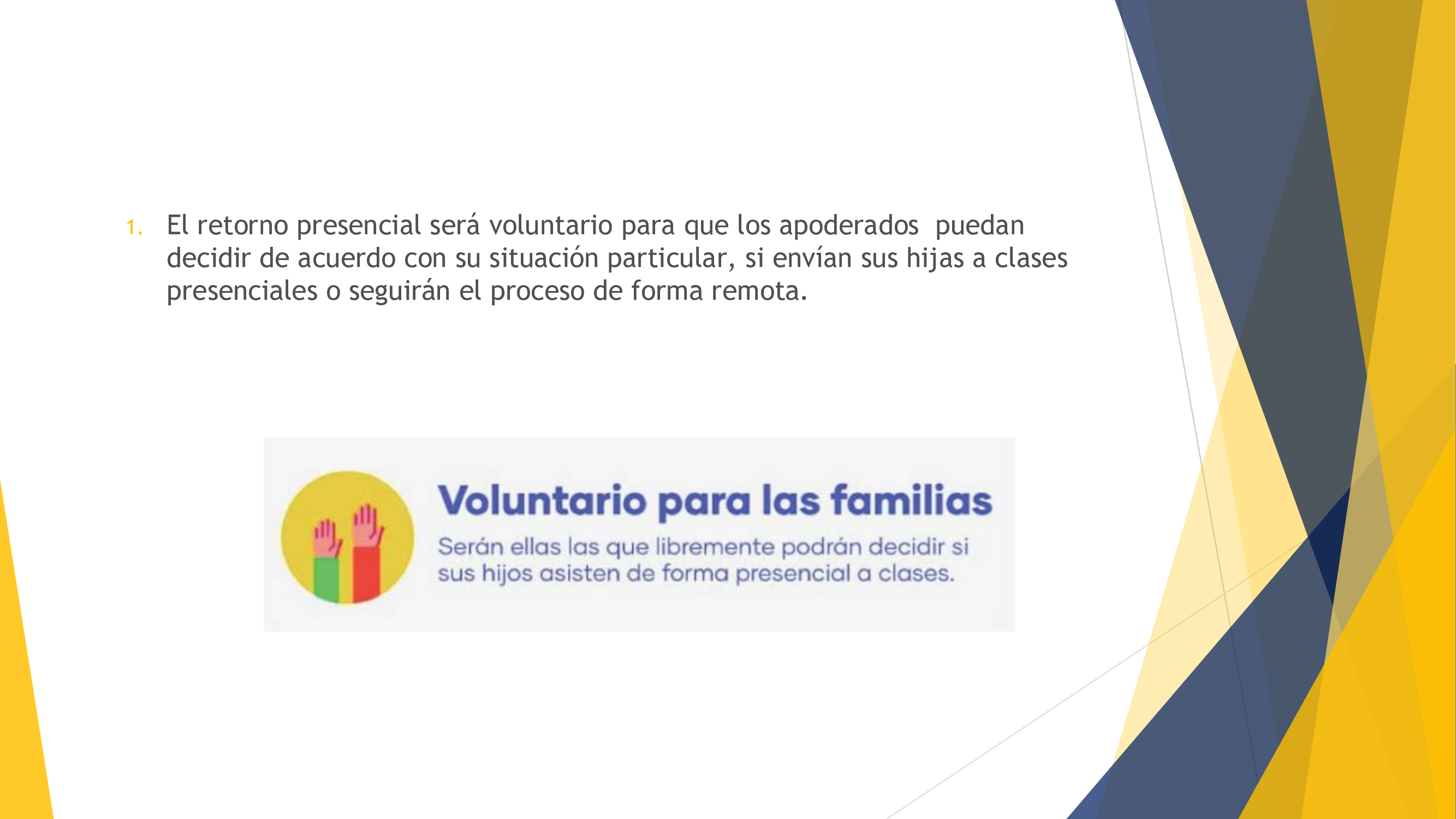 1. El retorno presencial será voluntario para que los apoderados puedan decidir de acuerdo con su situación particular, si envían sus hijas a clases presenciales o seguirán el proceso de forma remota.

Voluntario para las familias

Serán ellas las que libremente podrán decidir si sus hijos asisten de forma presencial a clases.